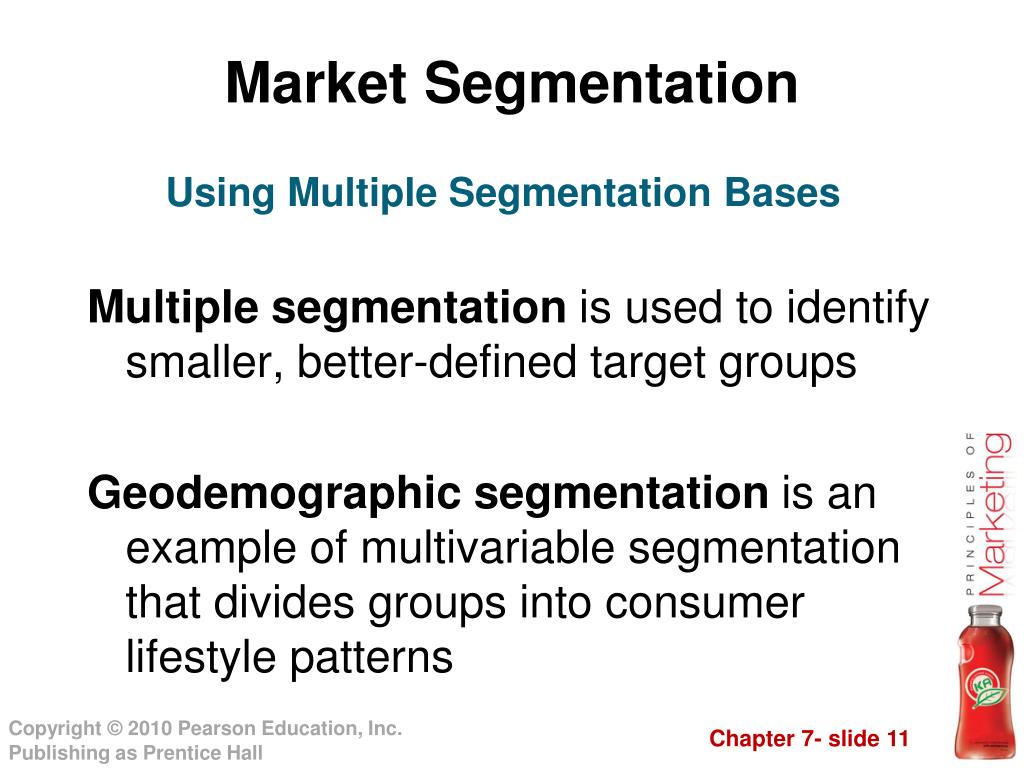 Market Segmentation

Using Multiple Segmentation Bases

Multiple segmentation is used to identify smaller, better-defined target groups

Geodemographic segmentation is an example of multivariable segmentation that divides groups into consumer lifestyle patterns

PRINCIPLES OF Marketing

Copyright © 2010 Pearson Education, Inc. Publishing as Prentice Hall

Chapter 7- slide 11